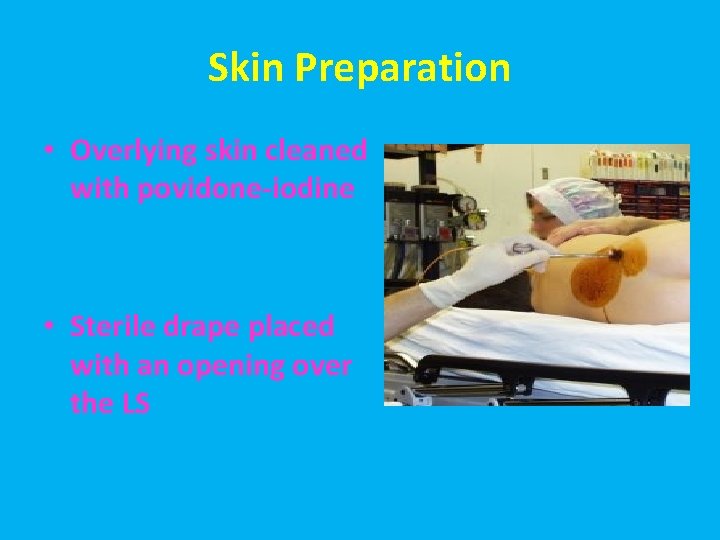 Skin Preparation

• Overlying skin cleaned with povidone-iodine

• Sterile drape placed with an opening over the LS